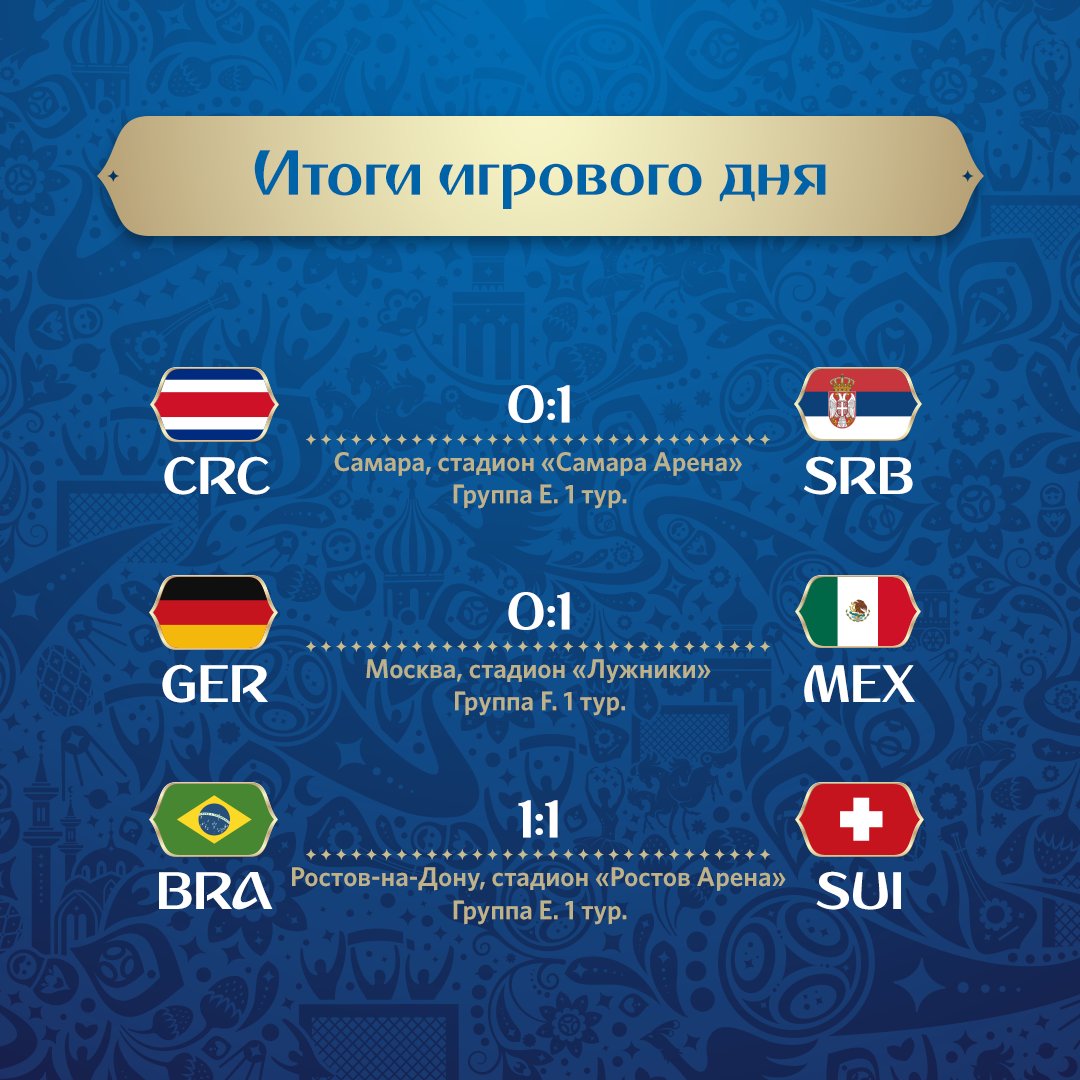 Итоги игрового дня

CRC

0:1

Самара, стадион «Самара Арена»
Группа E. 1 тур.

SRB

GER

0:1

Москва, стадион «Лужники»
Группа F. 1 тур.

MEX

BRA

1:1

Ростов-на-Дону, стадион «Ростов Арена»
Группа E. 1 тур.

SUI